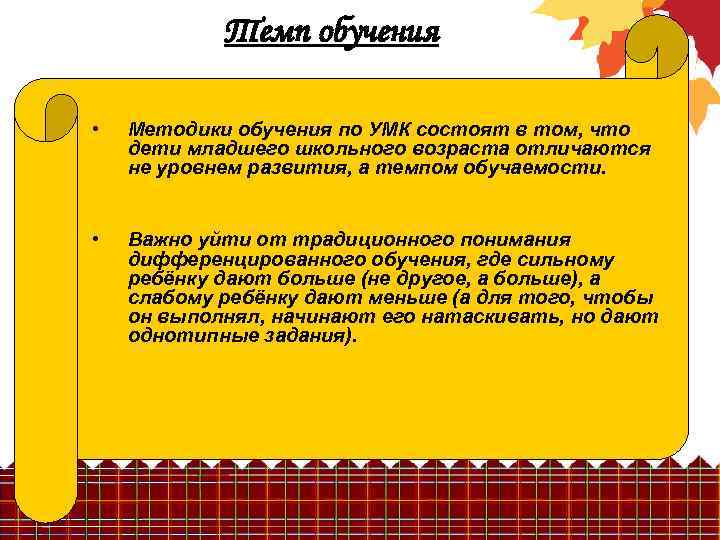 Темп обучения

• Методики обучения по УМК состоят в том, что дети младшего школьного возраста отличаются не уровнем развития, а темпом обучаемости.

• Важно уйти от традиционного понимания дифференцированного обучения, где сильному ребёнку дают больше (не другое, а больше), а слабому ребёнку дают меньше (а для того, чтобы он выполнял, начинают его натаскивать, но дают однотипные задания).